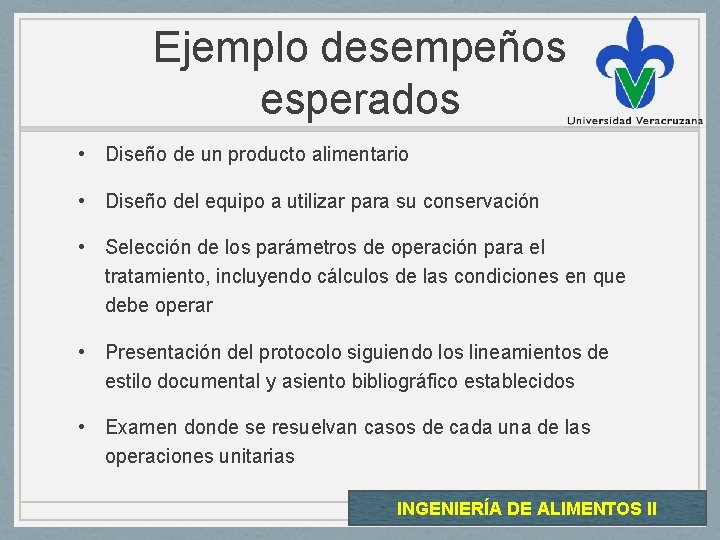 Ejemplo desempeños esperados

Universidad Veracruzana

• Diseño de un producto alimentario

• Diseño del equipo a utilizar para su conservación

• Selección de los parámetros de operación para el tratamiento, incluyendo cálculos de las condiciones en que debe operar

• Presentación del protocolo siguiendo los lineamientos de estilo documental y asiento bibliográfico establecidos

• Examen donde se resuelvan casos de cada una de las operaciones unitarias

INGENIERÍA DE ALIMENTOS II